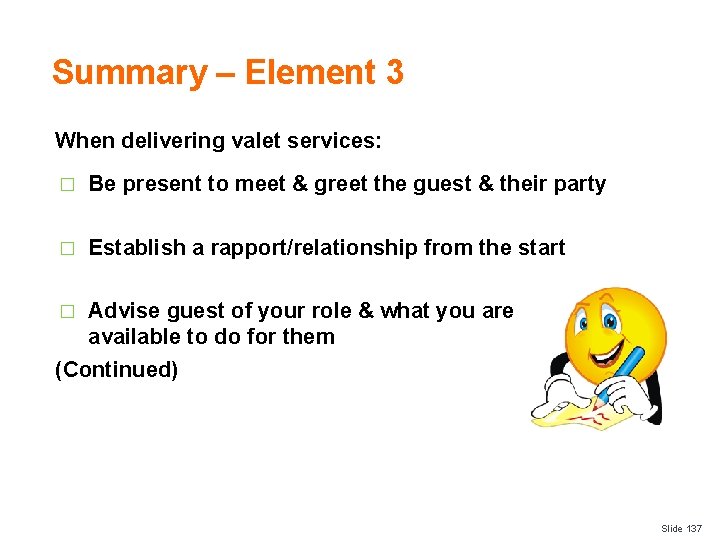 Summary – Element 3

When delivering valet services:

□ Be present to meet & greet the guest & their party

□ Establish a rapport/relationship from the start

□ Advise guest of your role & what you are available to do for them

(Continued)

Slide 137